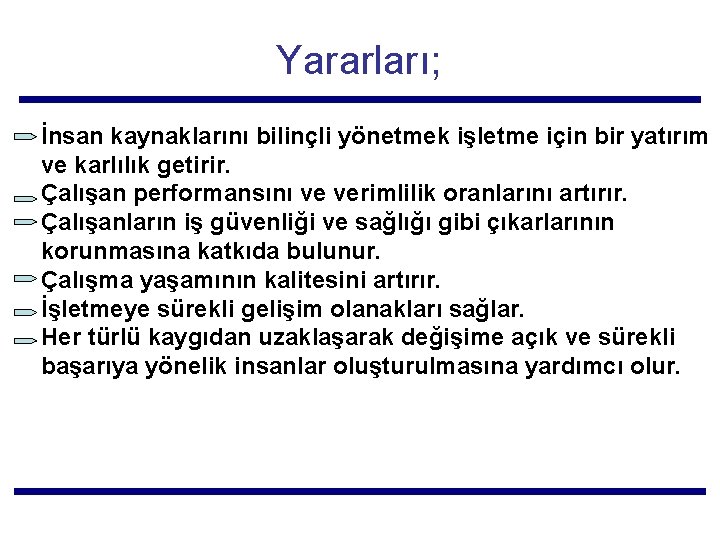 Yararları;

İnsan kaynaklarını bilinçli yönetmek işletme için bir yatırım ve karlılık getirir.

Çalışan performansını ve verimlilik oranlarını artırır.

Çalışanların iş güvenliği ve sağlığı gibi çıkarlarının korunmasına katkıda bulunur.

Çalışma yaşamının kalitesini artırır.

İşletmeye sürekli gelişim olanakları sağlar.

Her türlü kaygıdan uzaklaşarak değişime açık ve sürekli başarıya yönelik insanlar oluşturulmasına yardımcı olur.